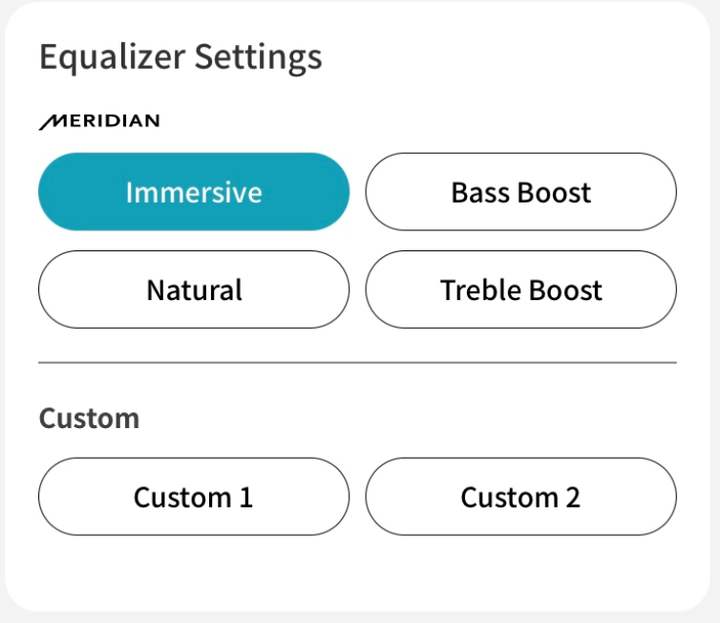 Equalizer Settings

MERIDIAN

Immersive
Bass Boost
Natural
Treble Boost

Custom

Custom 1
Custom 2